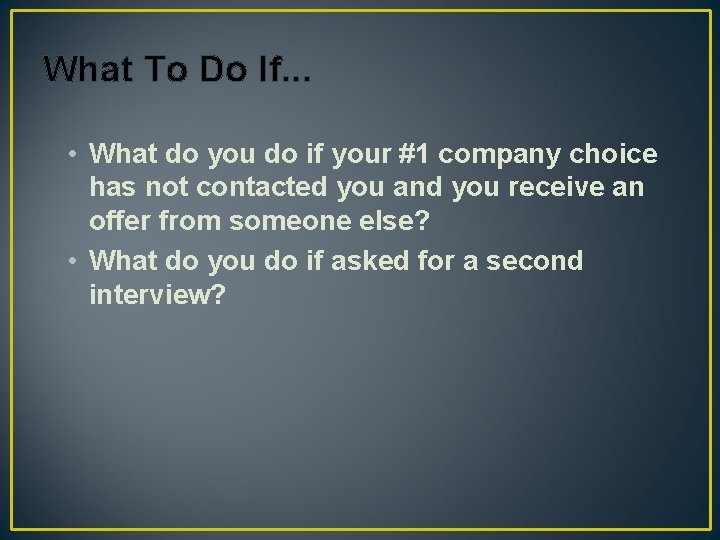 What To Do If…

• What do you do if your #1 company choice has not contacted you and you receive an offer from someone else?
• What do you do if asked for a second interview?